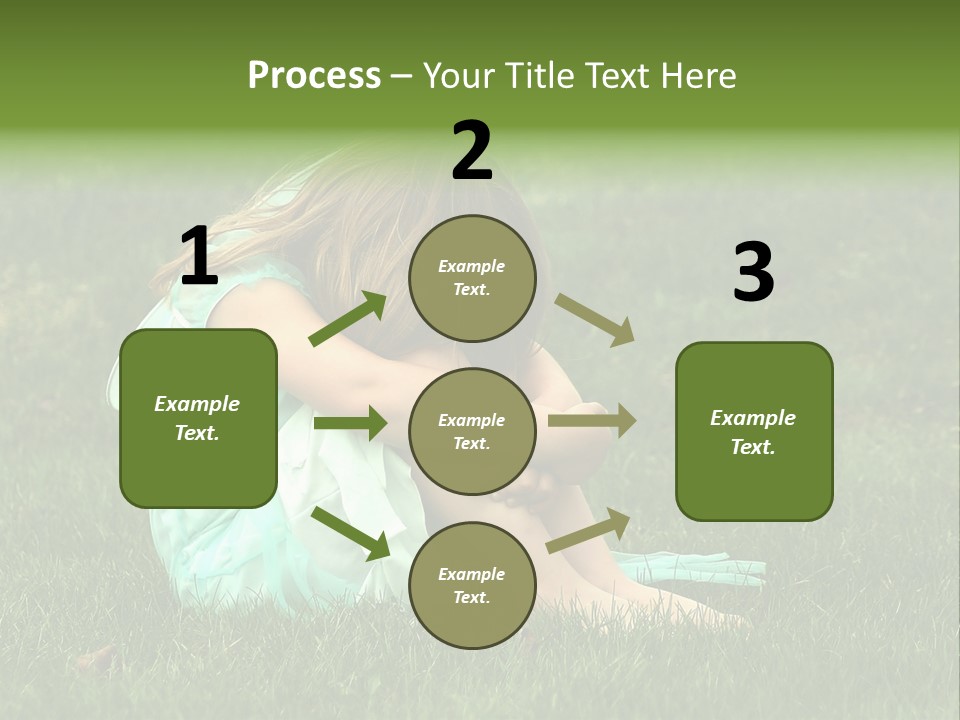 Process – Your Title Text Here

1

Example Text.

2

Example Text.

Example Text.

Example Text.

3

Example Text.